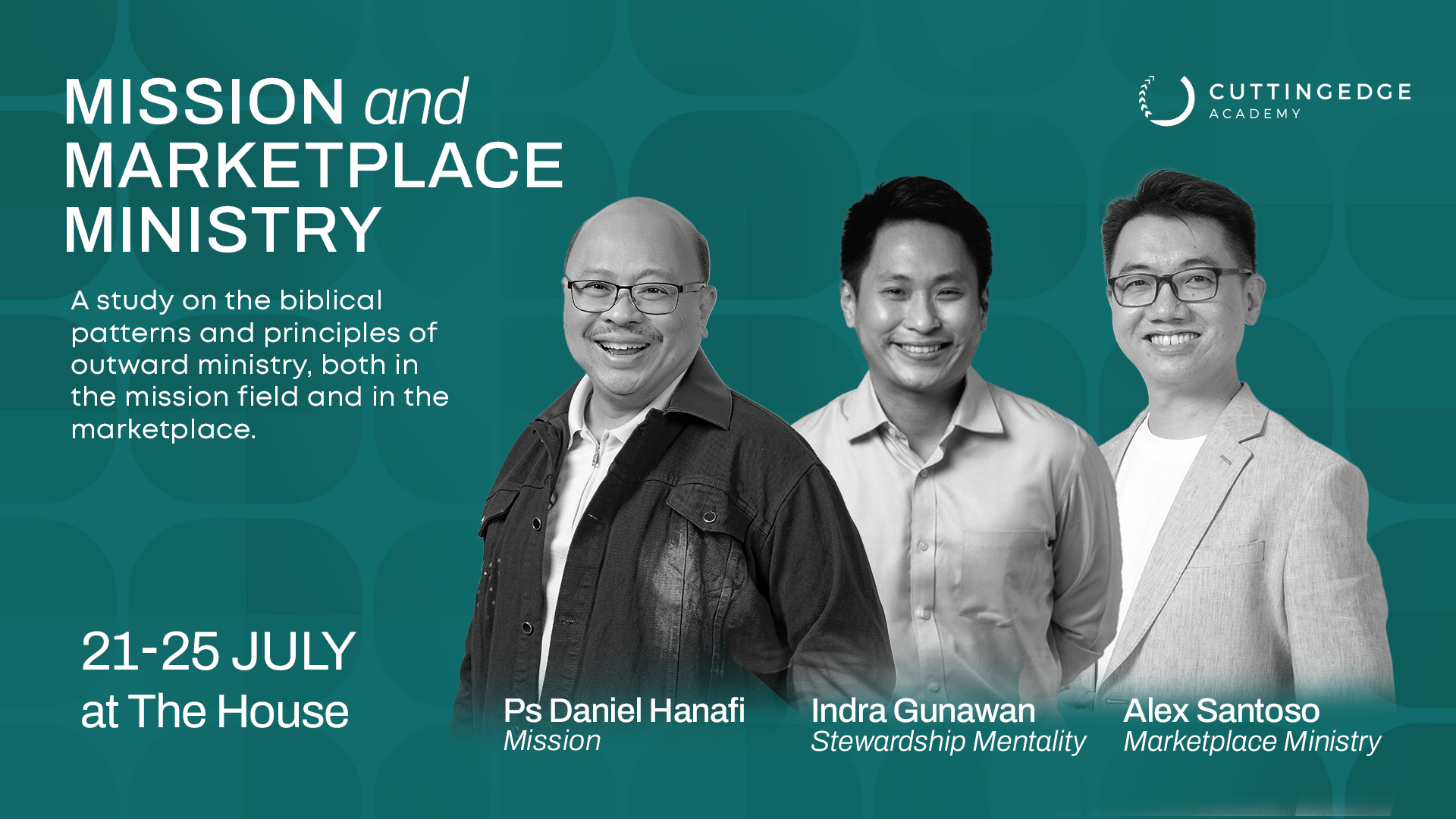 MISSION and MARKETPLACE MINISTRY

CUTTINGEDGE ACADEMY

A study on the biblical patterns and principles of outward ministry, both in the mission field and in the marketplace.

21-25 JULY
at The House

Ps Daniel Hanafi
Mission

Indra Gunawan
Stewardship Mentality

Alex Santoso
Marketplace Ministry